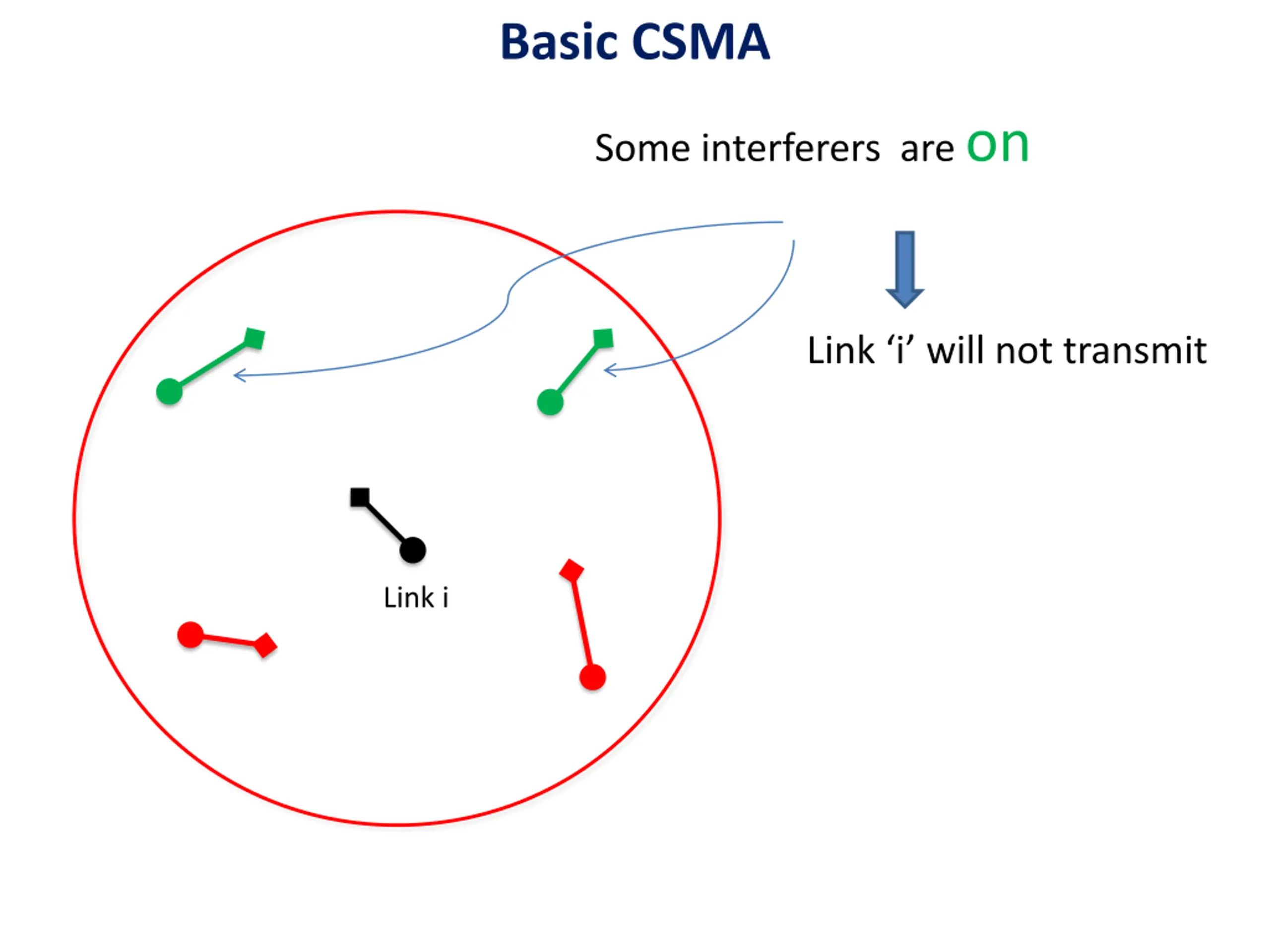 Basic CSMA

Some interferers are on

Link ‘i’ will not transmit

Link i